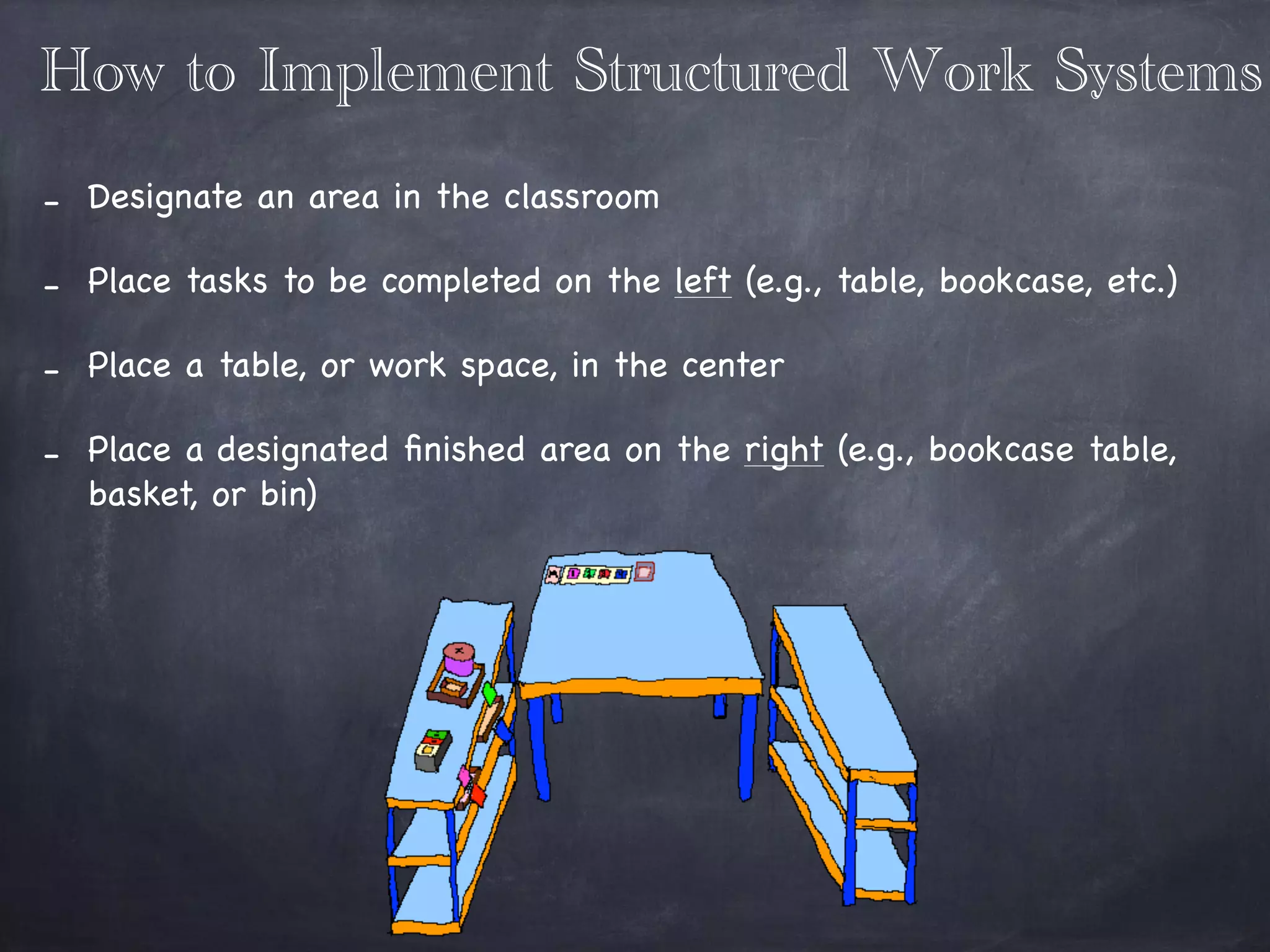 How to Implement Structured Work Systems

- Designate an area in the classroom

- Place tasks to be completed on the left (e.g., table, bookcase, etc.)

- Place a table, or work space, in the center

- Place a designated finished area on the right (e.g., bookcase table, basket, or bin)